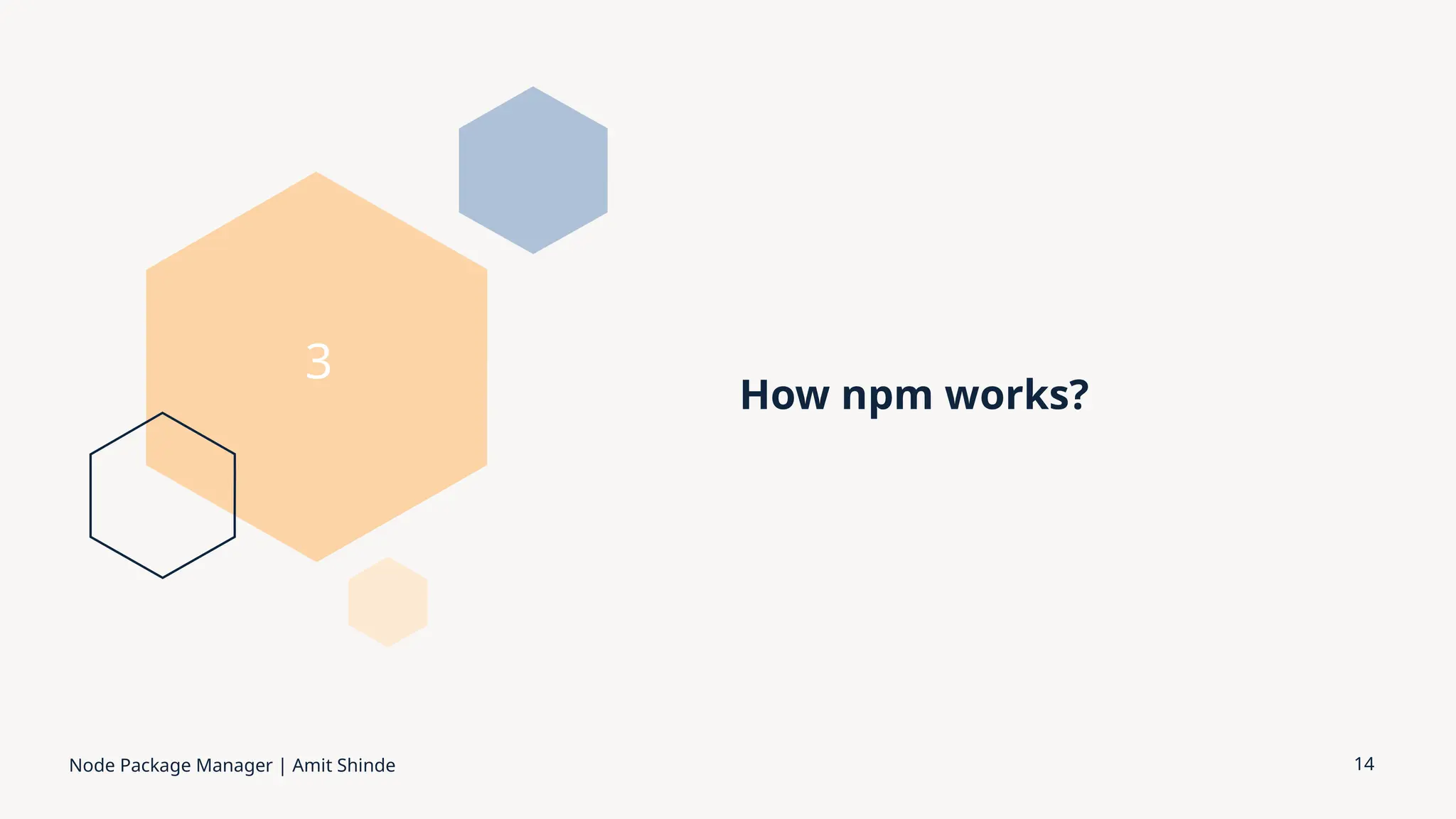 3

How npm works?

Node Package Manager | Amit Shinde

14